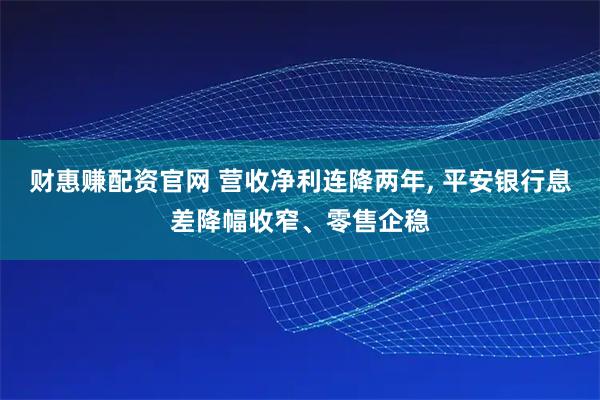 财惠赚配资官网 营收净利连降两年, 平安银行息差降幅收窄、零售企稳